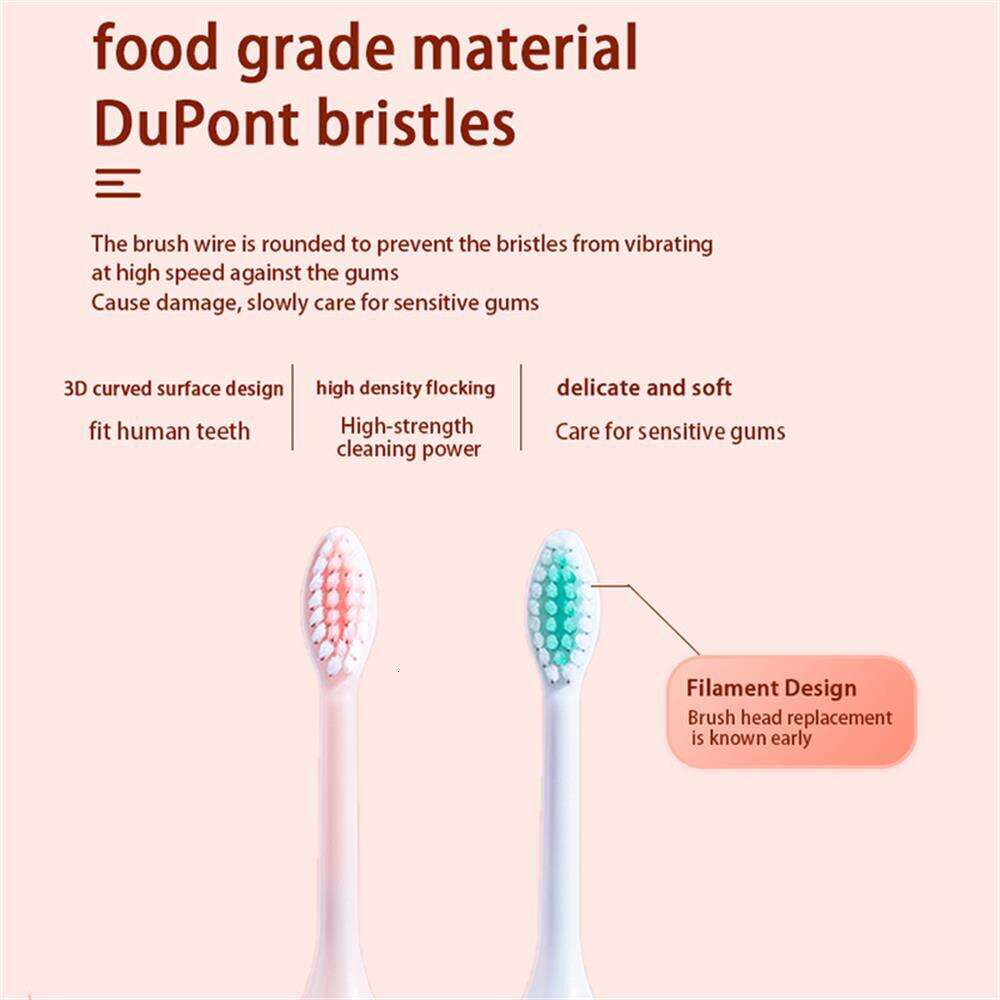 food grade material
DuPont bristles

The brush wire is rounded to prevent the bristles from vibrating at high speed against the gums
Cause damage, slowly care for sensitive gums

3D curved surface design
fit human teeth

high density flocking
High-strength cleaning power

delicate and soft
Care for sensitive gums

Filament Design
Brush head replacement is known early